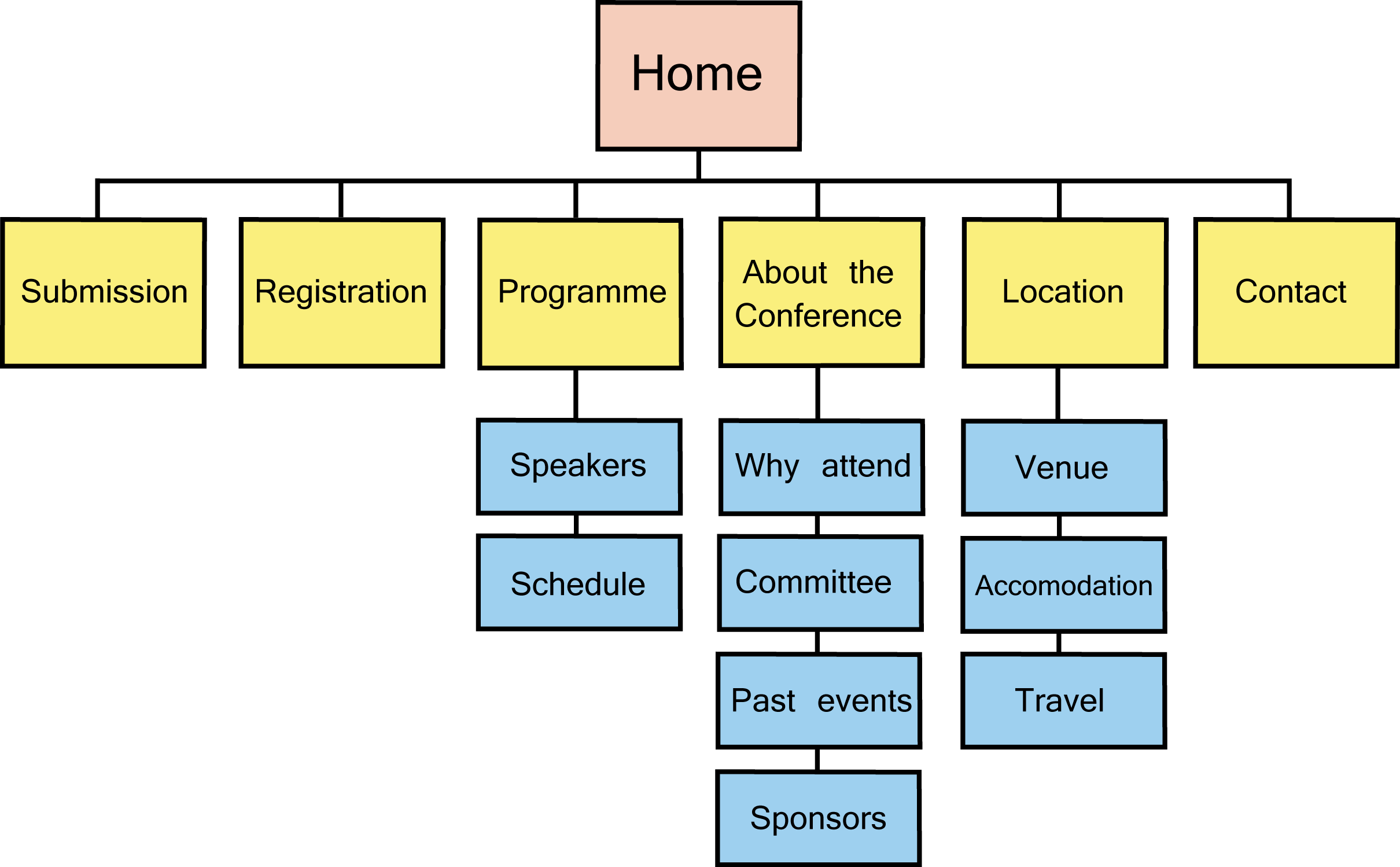 Home

Submission

Registration

Programme

About the Conference

Location

Contact

Speakers

Schedule

Why attend

Committee

Past events

Sponsors

Venue

Accomodation

Travel